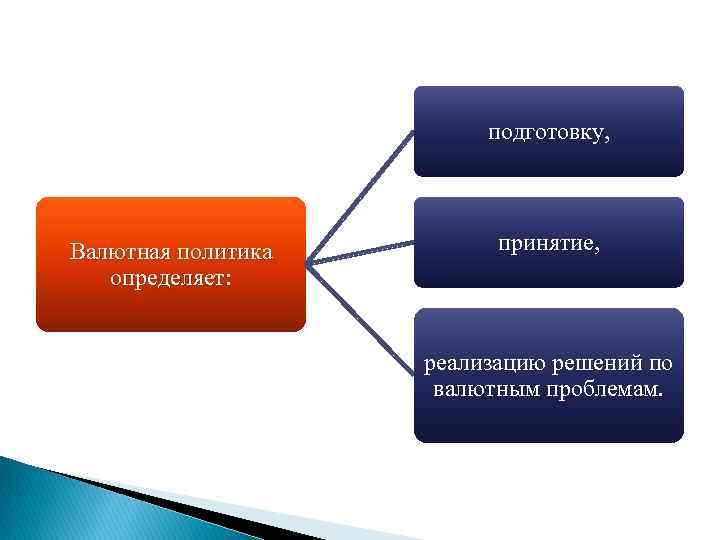 Валютная политика определяет:

подготовку,

принятие,

реализацию решений по валютным проблемам.